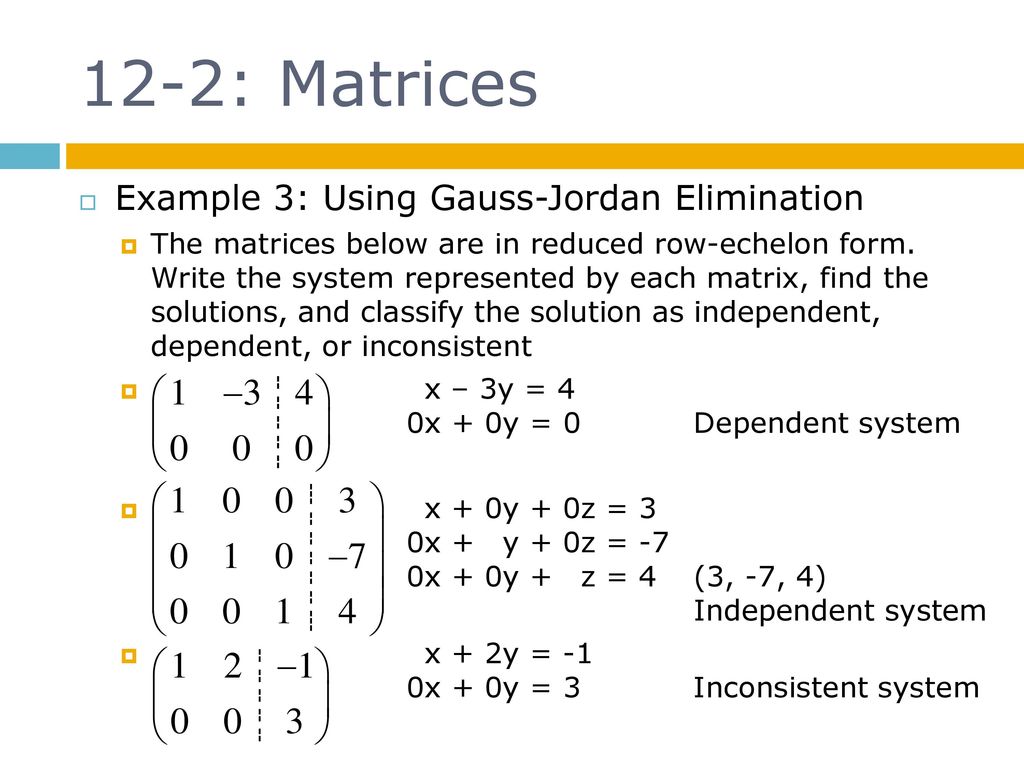 12-2: Matrices

Example 3: Using Gauss-Jordan Elimination

The matrices below are in reduced row-echelon form. Write the system represented by each matrix, find the solutions, and classify the solution as independent, dependent, or inconsistent

$\left(\begin{array}{cc|c} 1 & -3 & 4 \\ 0 & 0 & 0 \end{array}\right)$

x – 3y = 4
0x + 0y = 0

Dependent system

$\left(\begin{array}{ccc|c} 1 & 0 & 0 & 3 \\ 0 & 1 & 0 & -7 \\ 0 & 0 & 1 & 4 \end{array}\right)$

x + 0y + 0z = 3
0x + y + 0z = -7
0x + 0y + z = 4

(3, -7, 4)
Independent system

$\left(\begin{array}{cc|c} 1 & 2 & -1 \\ 0 & 0 & 3 \end{array}\right)$

x + 2y = -1
0x + 0y = 3

Inconsistent system